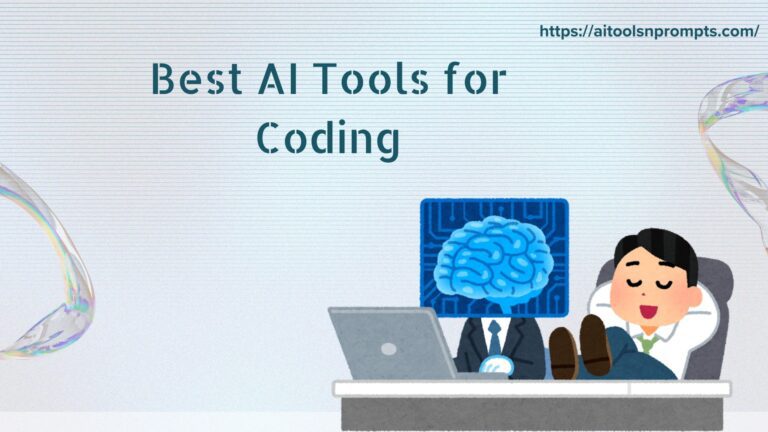 https://aitoolsnprompts.com/

Best AI Tools for Coding